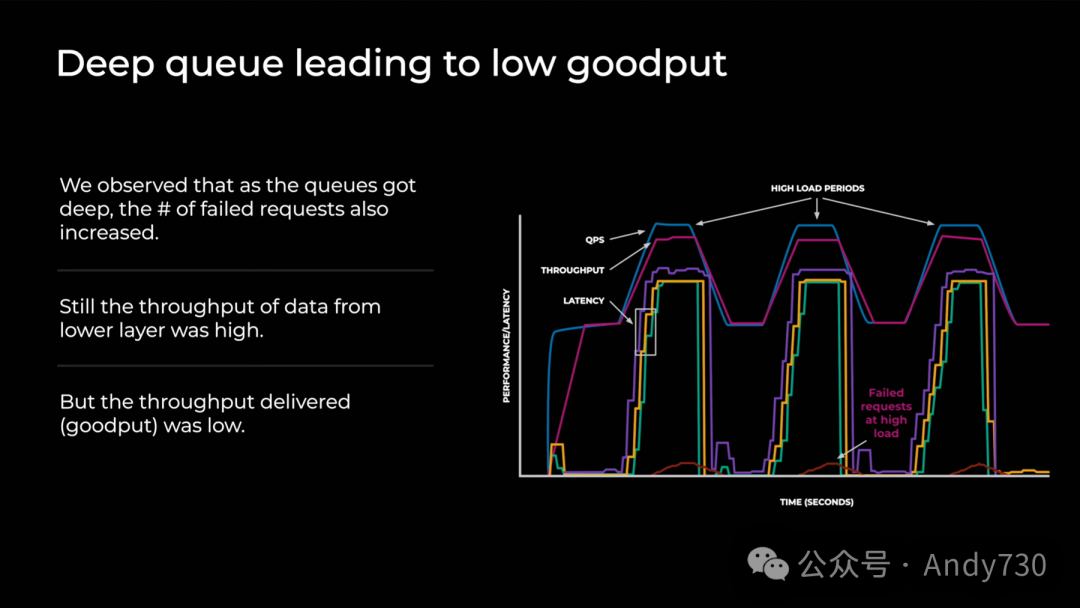 Deep queue leading to low goodput

We observed that as the queues got deep, the # of failed requests also increased.

Still the throughput of data from lower layer was high.

But the throughput delivered (goodput) was low.

HIGH LOAD PERIODS

QPS

THROUGHPUT

LATENCY

PERFORMANCE/LATENCY

Failed requests at high load

TIME (SECONDS)

公众号 · Andy730